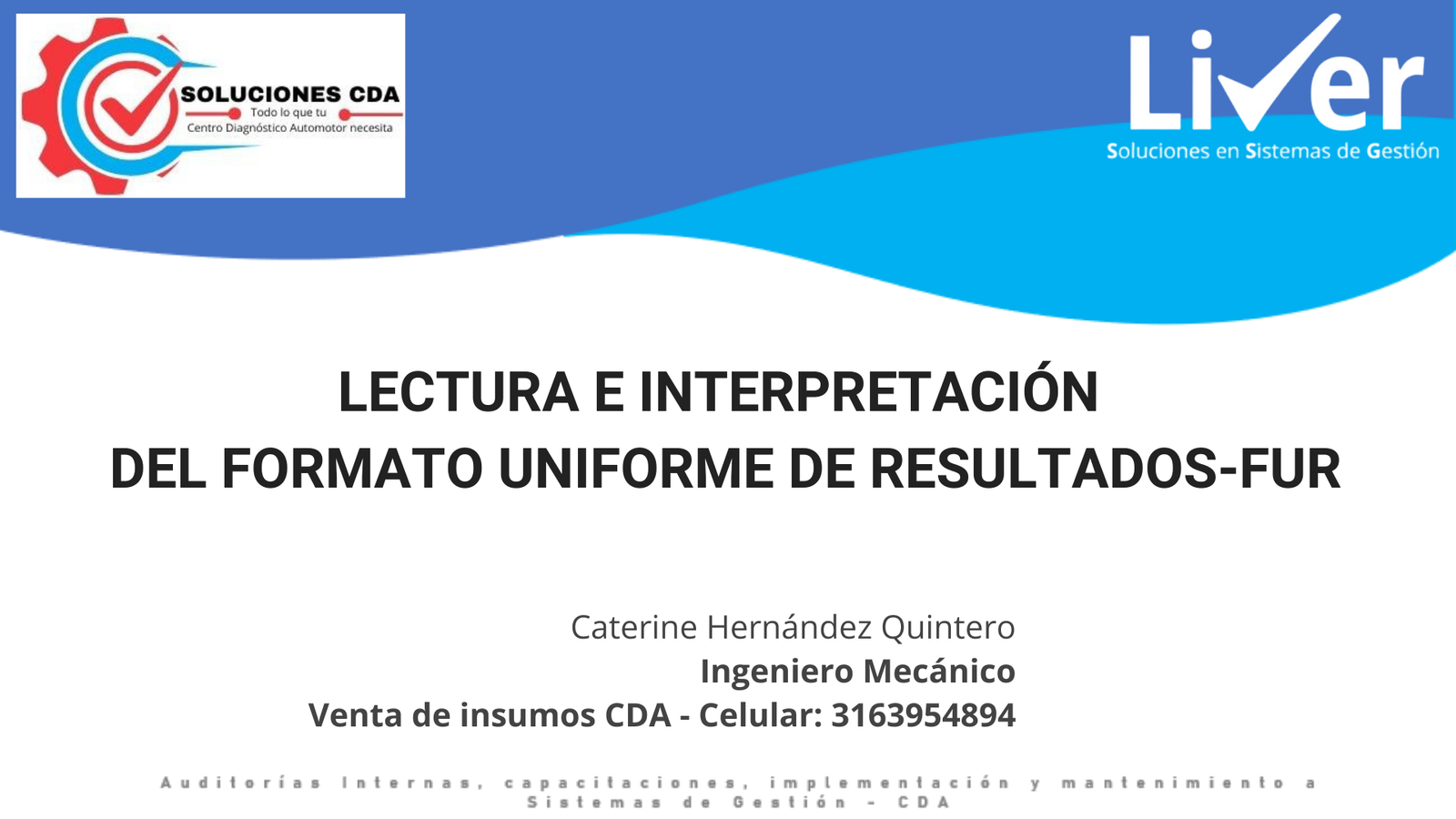 SOLUCIONES CDA
Todo lo que tu
Centro Diagnóstico Automotor necesita

Liver
Soluciones en Sistemas de Gestión

LECTURA E INTERPRETACIÓN
DEL FORMATO UNIFORME DE RESULTADOS-FUR

Caterine Hernández Quintero
Ingeniero Mecánico
Venta de insumos CDA - Celular: 3163954894

Auditorías Internas, capacitaciones, implementación y mantenimiento a Sistemas de Gestión - CDA